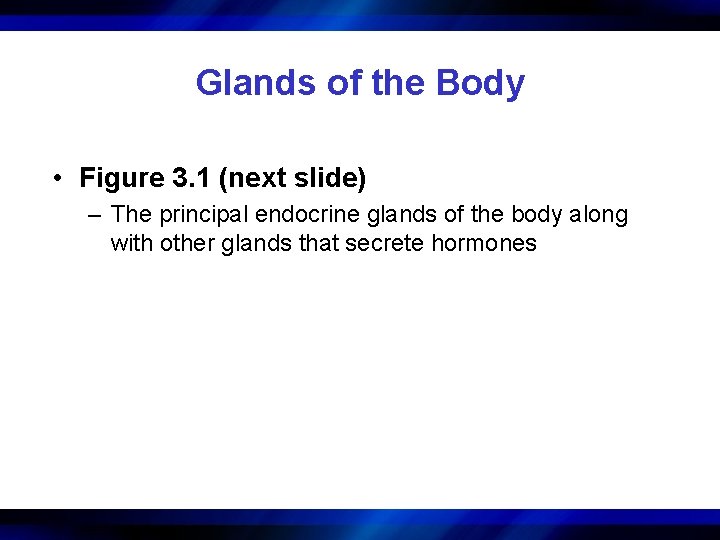 Glands of the Body

• Figure 3.1 (next slide)

– The principal endocrine glands of the body along with other glands that secrete hormones